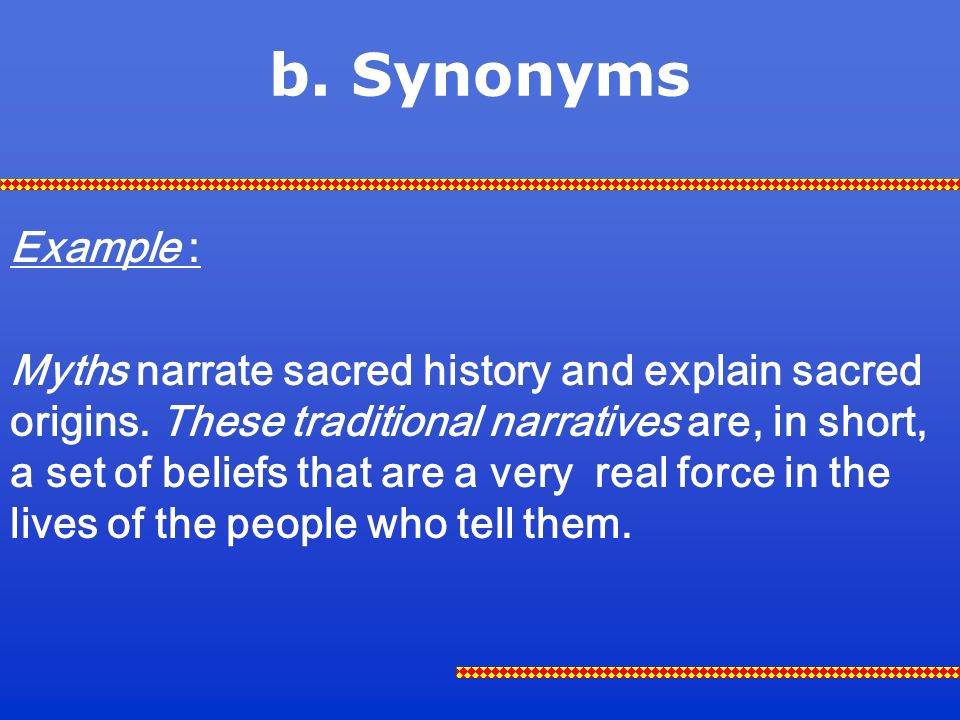 b. Synonyms

Example :

Myths narrate sacred history and explain sacred origins. These traditional narratives are, in short, a set of beliefs that are a very real force in the lives of the people who tell them.